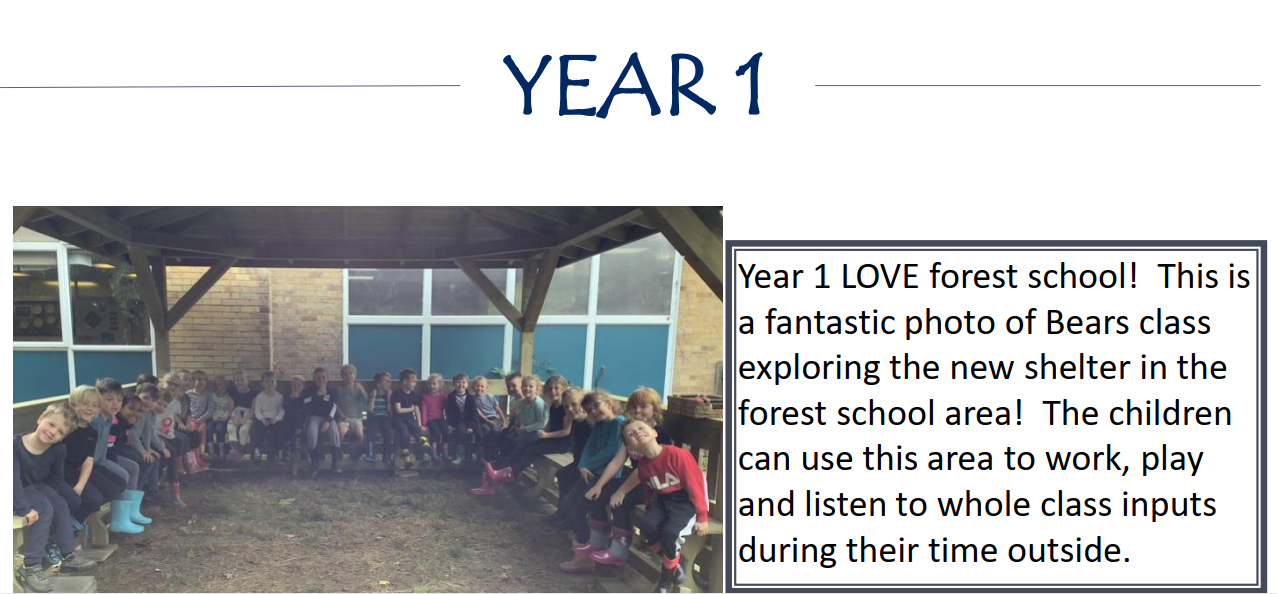 YEAR 1

FILA

Year 1 LOVE forest school! This is a fantastic photo of Bears class exploring the new shelter in the forest school area! The children can use this area to work, play and listen to whole class inputs during their time outside.